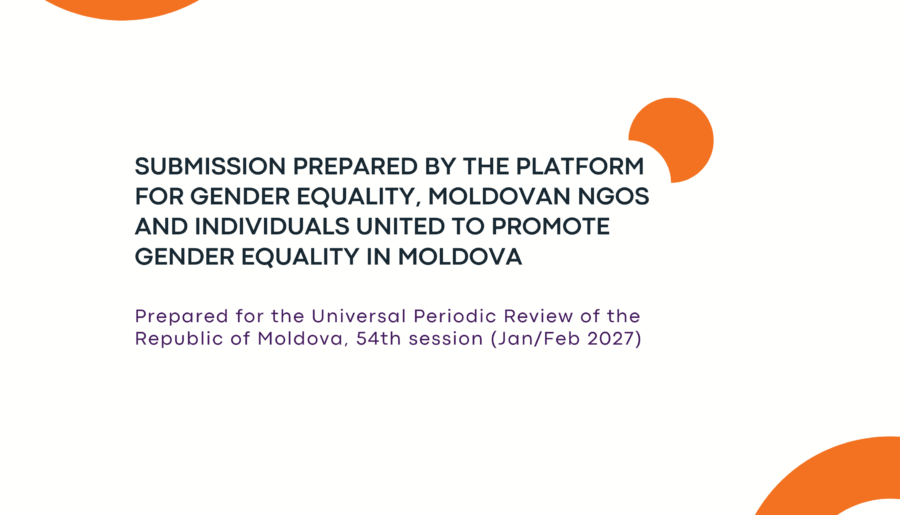 SUBMISSION PREPARED BY THE PLATFORM FOR GENDER EQUALITY, MOLDOVAN NGOS AND INDIVIDUALS UNITED TO PROMOTE GENDER EQUALITY IN MOLDOVA

Prepared for the Universal Periodic Review of the Republic of Moldova, 54th session (Jan/Feb 2027)